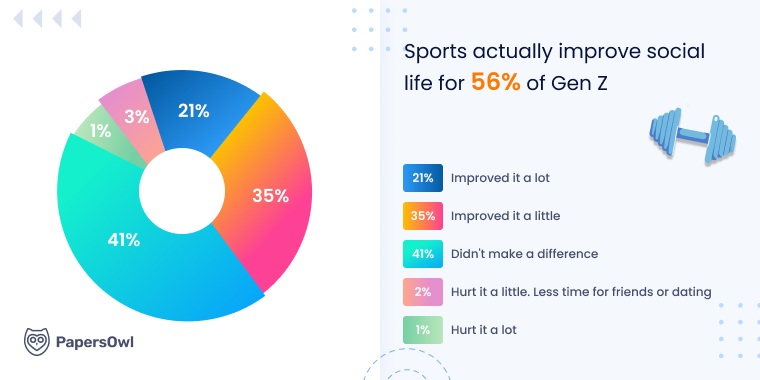 21%

35%

41%

1%

3%

PapersOwl

Sports actually improve social life for 56% of Gen Z

21% Improved it a lot

35% Improved it a little

41% Didn't make a difference

2% Hurt it a little. Less time for friends or dating

1% Hurt it a lot